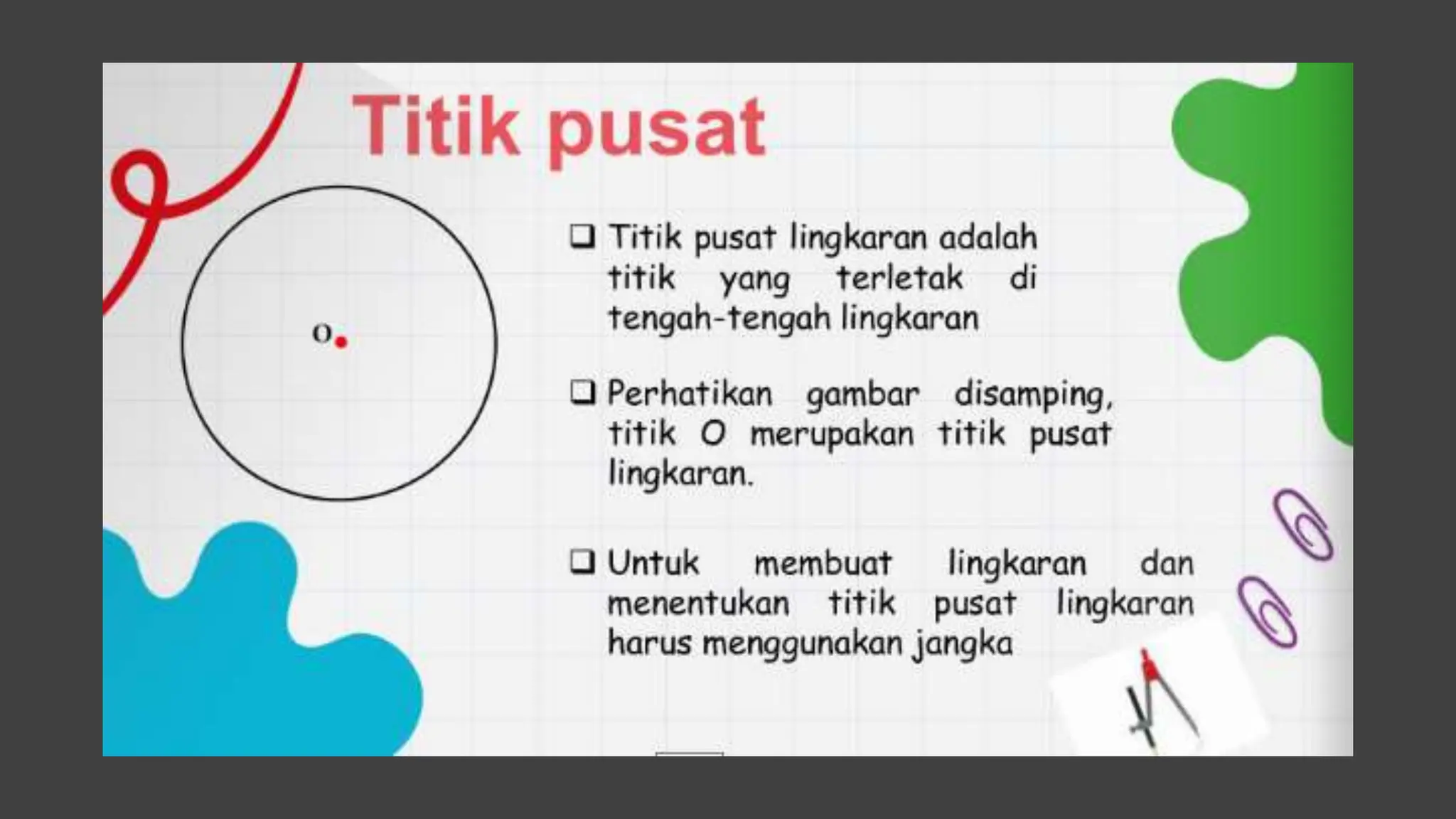 Titik pusat

O

❑ Titik pusat lingkaran adalah titik yang terletak di tengah-tengah lingkaran

❑ Perhatikan gambar disamping, titik O merupakan titik pusat lingkaran.

❑ Untuk membuat lingkaran dan menentukan titik pusat lingkaran harus menggunakan jangka